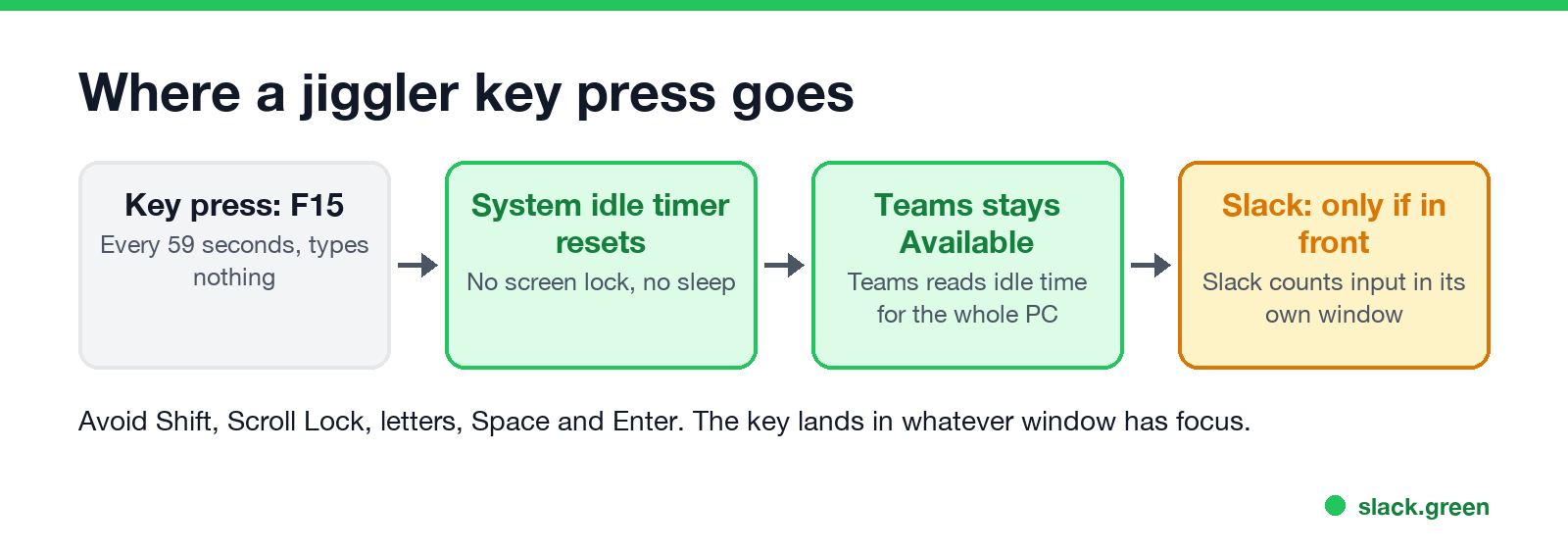 Where a jiggler key press goes

Key press: F15
Every 59 seconds, types nothing

System idle timer resets
No screen lock, no sleep

Teams stays Available
Teams reads idle time for the whole PC

Slack: only if in front
Slack counts input in its own window

Avoid Shift, Scroll Lock, letters, Space and Enter. The key lands in whatever window has focus.

slack.green